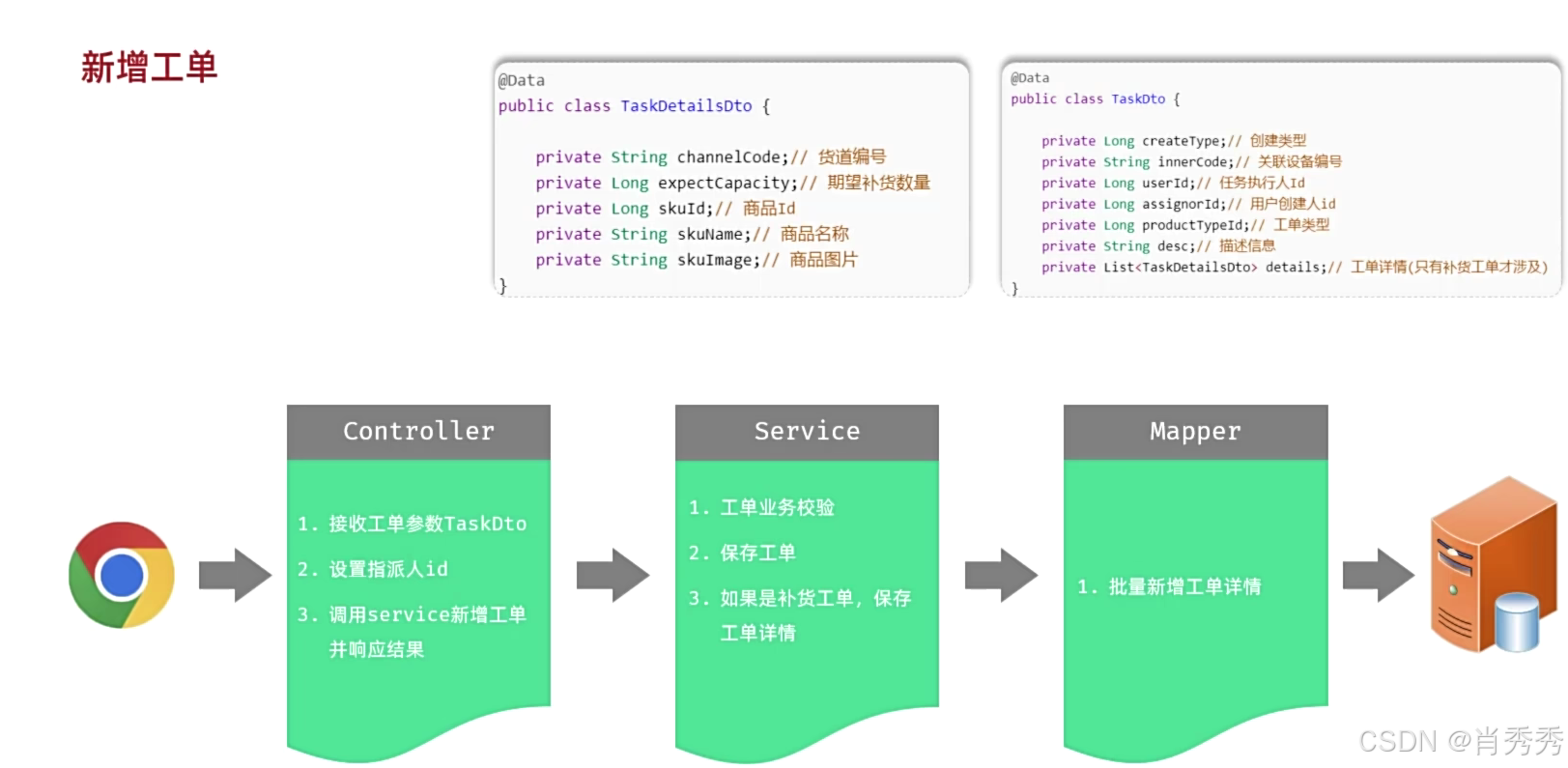 新增工单

@Data
public class TaskDetailsDto {

private String channelCode;// 货道编号
private Long expectCapacity;// 期望补货数量
private Long skuId;// 商品Id
private String skuName;// 商品名称
private String skuImage;// 商品图片
}

@Data
public class TaskDto {

private Long createType;// 创建类型
private String innerCode;// 关联设备编号
private Long userId;// 任务执行人Id
private Long assignorId;// 用户创建人id
private Long productTypeId;// 工单类型
private String desc;// 描述信息
private List<TaskDetailsDto> details;// 工单详情(只有补货工单才涉及)
}

Controller

1. 接收工单参数TaskDto
2. 设置指派人id
3. 调用service新增工单并响应结果

Service

1. 工单业务校验
2. 保存工单
3. 如果是补货工单，保存工单详情

Mapper

1. 批量新增工单详情

CSDN @肖秀秀